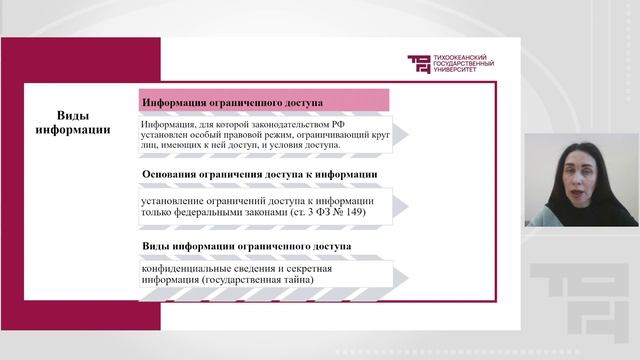 ТИХООКЕАНСКИЙ ГОСУДАРСТВЕННЫЙ УНИВЕРСИТЕТ

Виды информации

Информация ограниченного доступа

Информация, для которой законодательством РФ установлен особый правовой режим, ограничивающий круг лиц, имеющих к ней доступ, и условия доступа.

Основания ограничения доступа к информации

установление ограничений доступа к информации только федеральными законами (ст. 3 ФЗ № 149)

Виды информации ограниченного доступа

конфиденциальные сведения и секретная информация (государственная тайна)